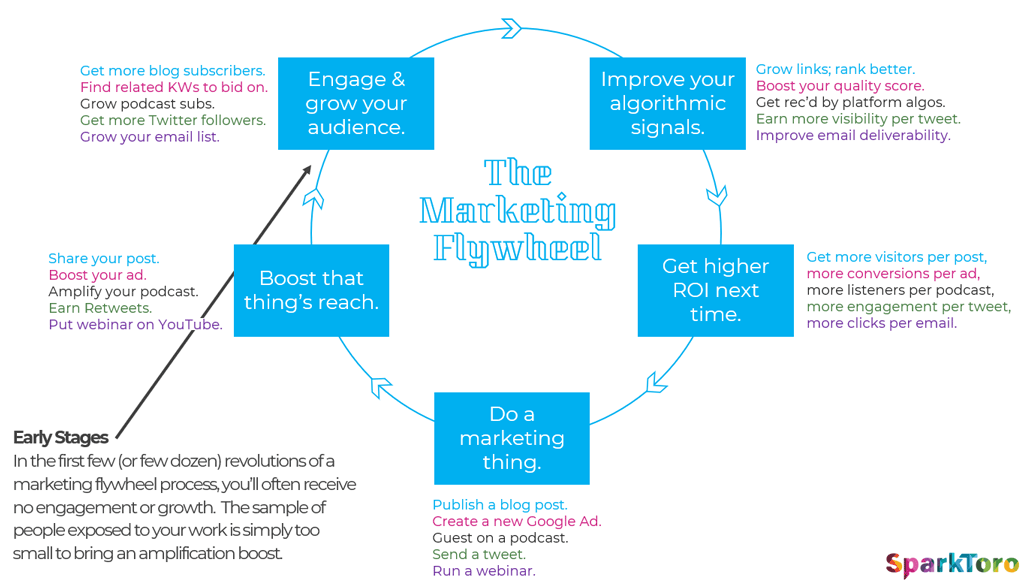 The Marketing Flywheel

Engage & grow your audience.

Get more blog subscribers.
Find related KWs to bid on.
Grow podcast subs.
Get more Twitter followers.
Grow your email list.

Improve your algorithmic signals.

Grow links; rank better.
Boost your quality score.
Get rec'd by platform algos.
Earn more visibility per tweet.
Improve email deliverability.

Get higher ROI next time.

Get more visitors per post,
more conversions per ad,
more listeners per podcast,
more engagement per tweet,
more clicks per email.

Do a marketing thing.

Publish a blog post.
Create a new Google Ad.
Guest on a podcast.
Send a tweet.
Run a webinar.

Boost that thing's reach.

Share your post.
Boost your ad.
Amplify your podcast.
Earn Retweets.
Put webinar on YouTube.

Early Stages
In the first few (or few dozen) revolutions of a marketing flywheel process, you'll often receive no engagement or growth. The sample of people exposed to your work is simply too small to bring an amplification boost.

SparkToro